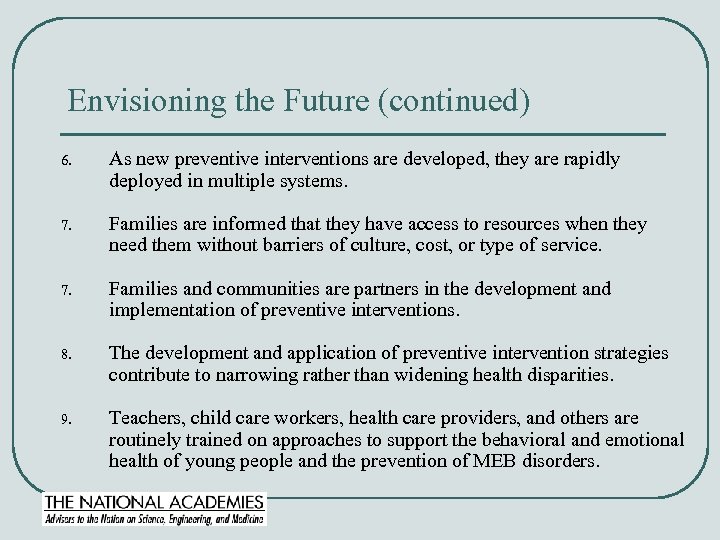 Envisioning the Future (continued)

6. As new preventive interventions are developed, they are rapidly deployed in multiple systems.

7. Families are informed that they have access to resources when they need them without barriers of culture, cost, or type of service.

7. Families and communities are partners in the development and implementation of preventive interventions.

8. The development and application of preventive intervention strategies contribute to narrowing rather than widening health disparities.

9. Teachers, child care workers, health care providers, and others are routinely trained on approaches to support the behavioral and emotional health of young people and the prevention of MEB disorders.

THE NATIONAL ACADEMIES
Advisers to the Nation on Science, Engineering, and Medicine